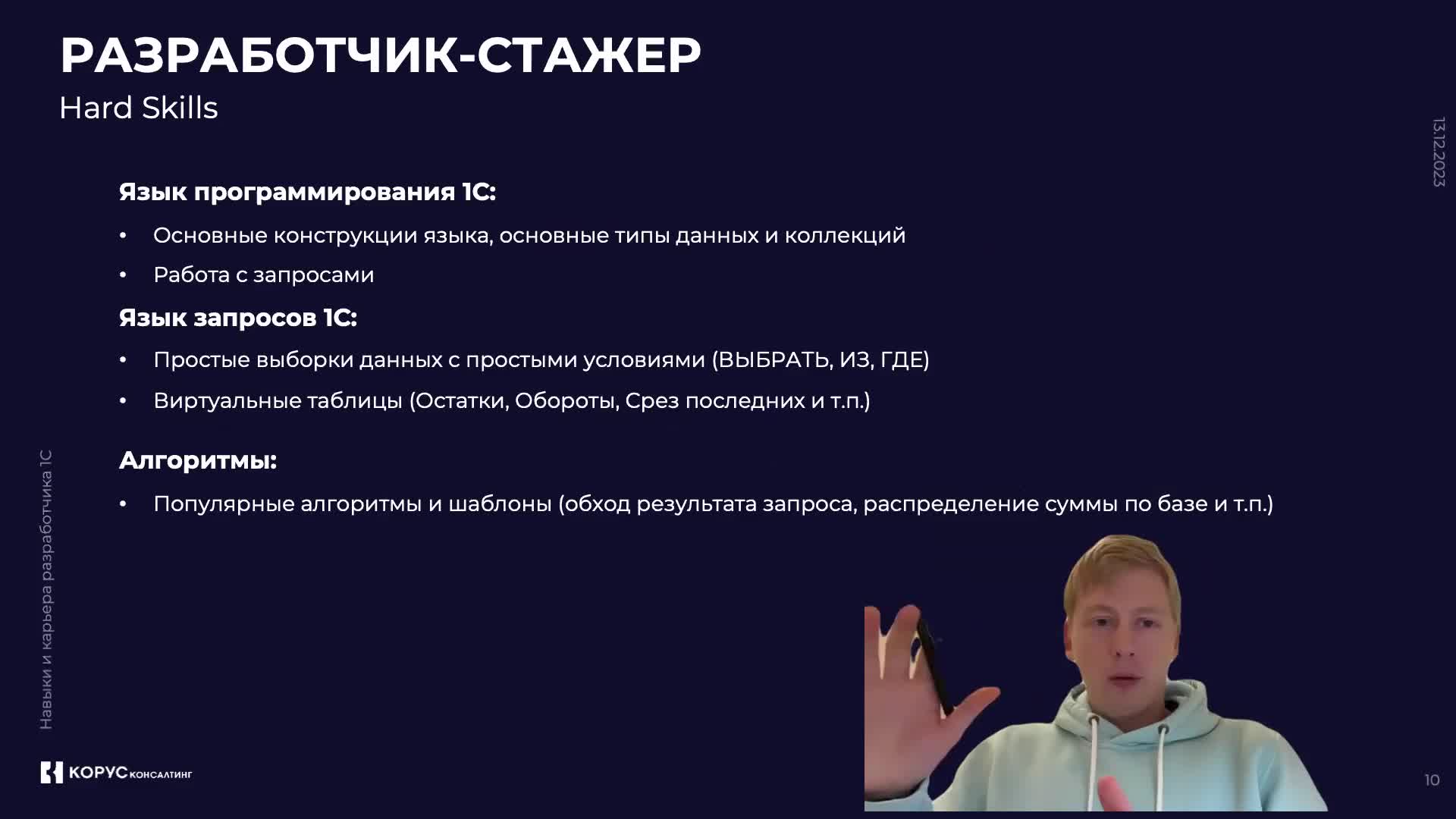 РАЗРАБОТЧИК-СТАЖЕР
Hard Skills

13.12.2023

Язык программирования 1С:
• Основные конструкции языка, основные типы данных и коллекций
• Работа с запросами

Язык запросов 1С:
• Простые выборки данных с простыми условиями (ВЫБРАТЬ, ИЗ, ГДЕ)
• Виртуальные таблицы (Остатки, Обороты, Срез последних и т.п.)

Алгоритмы:
• Популярные алгоритмы и шаблоны (обход результата запроса, распределение суммы по базе и т.п.)

Навыки и карьера разработчика 1С

КОРУС КОНСАЛТИНГ

10